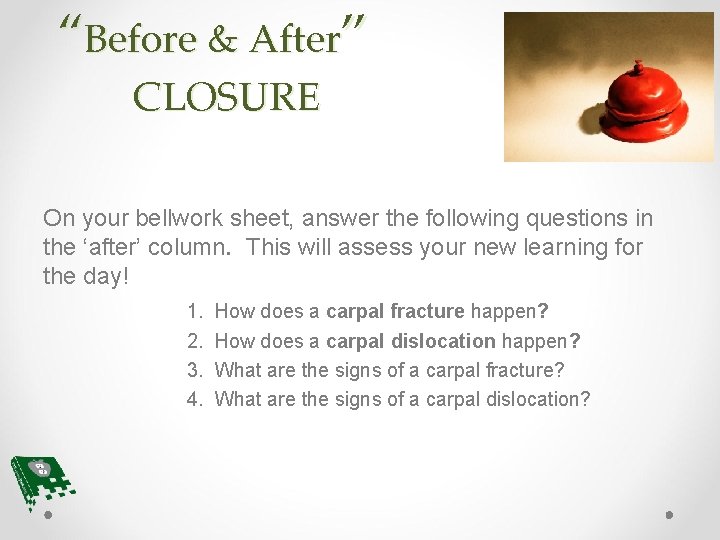 “Before & After”
CLOSURE

On your bellwork sheet, answer the following questions in the ‘after’ column. This will assess your new learning for the day!

1. How does a carpal fracture happen?
2. How does a carpal dislocation happen?
3. What are the signs of a carpal fracture?
4. What are the signs of a carpal dislocation?